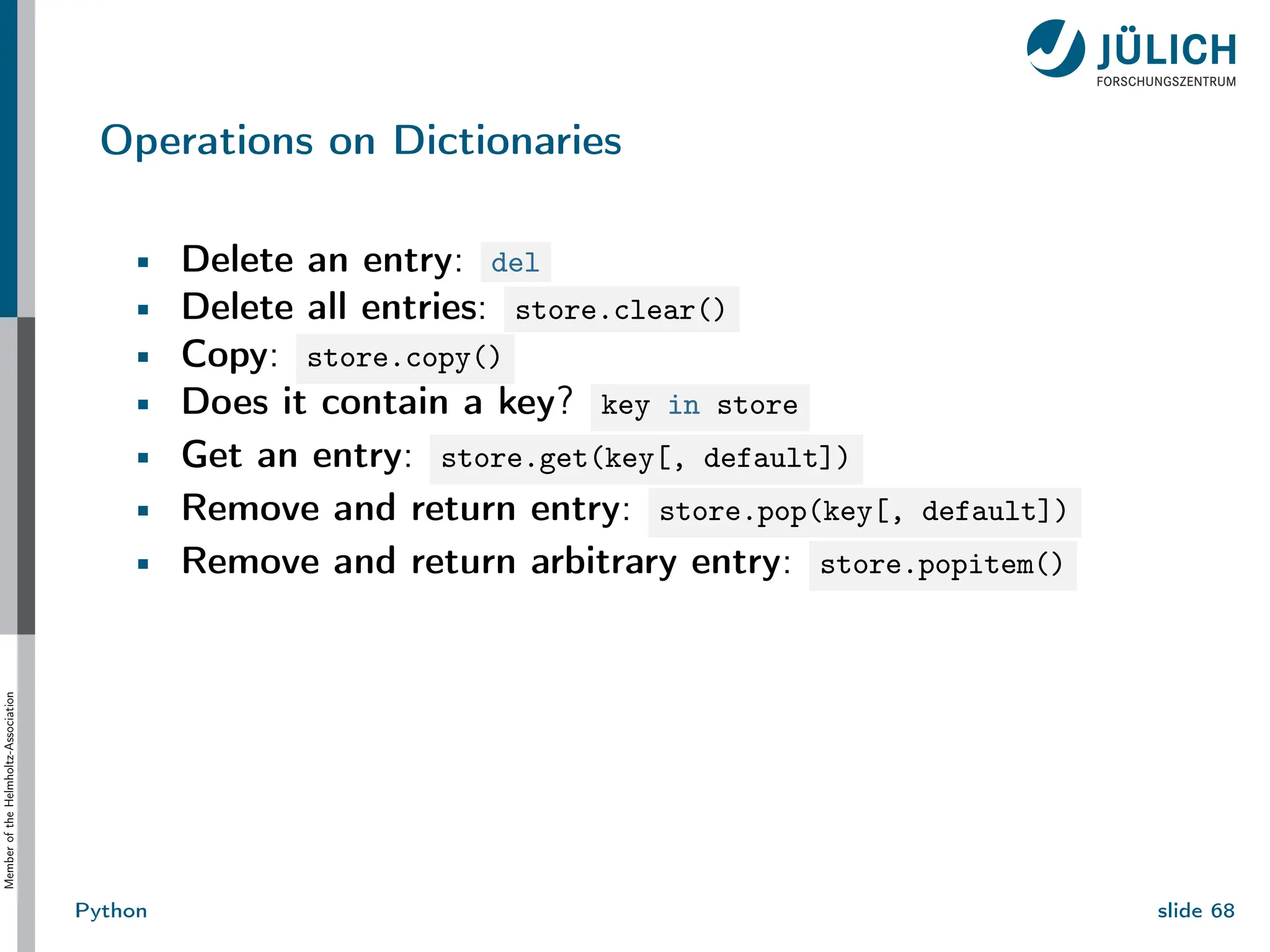 JÜLICH
FORSCHUNGSZENTRUM

Operations on Dictionaries

- Delete an entry: del
- Delete all entries: store.clear()
- Copy: store.copy()
- Does it contain a key? key in store
- Get an entry: store.get(key[, default])
- Remove and return entry: store.pop(key[, default])
- Remove and return arbitrary entry: store.popitem()

Member of the Helmholtz-Association

Python

slide 68